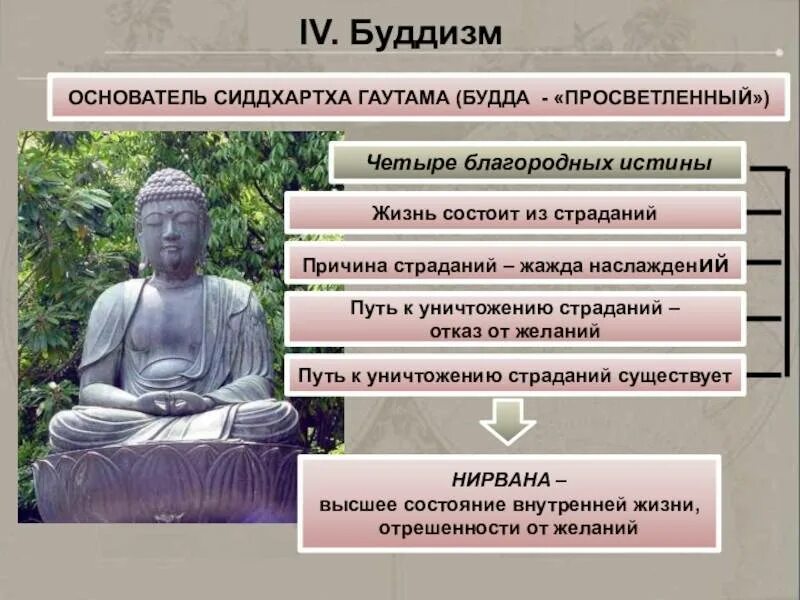 IV. Буддизм

ОСНОВАТЕЛЬ СИДДХАРТХА ГАУТАМА (БУДДА - «ПРОСВЕТЛЕННЫЙ»)

Четыре благородных истины

Жизнь состоит из страданий

Причина страданий – жажда наслаждений

Путь к уничтожению страданий – отказ от желаний

Путь к уничтожению страданий существует

НИРВАНА – высшее состояние внутренней жизни, отрешенности от желаний